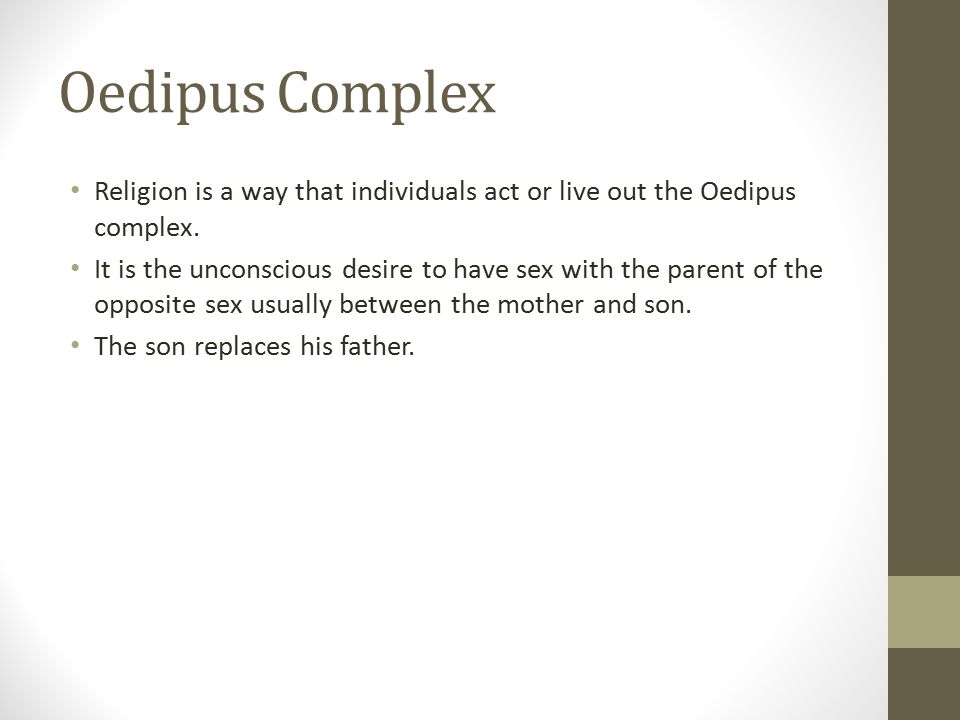 Oedipus Complex

• Religion is a way that individuals act or live out the Oedipus complex.
• It is the unconscious desire to have sex with the parent of the opposite sex usually between the mother and son.
• The son replaces his father.